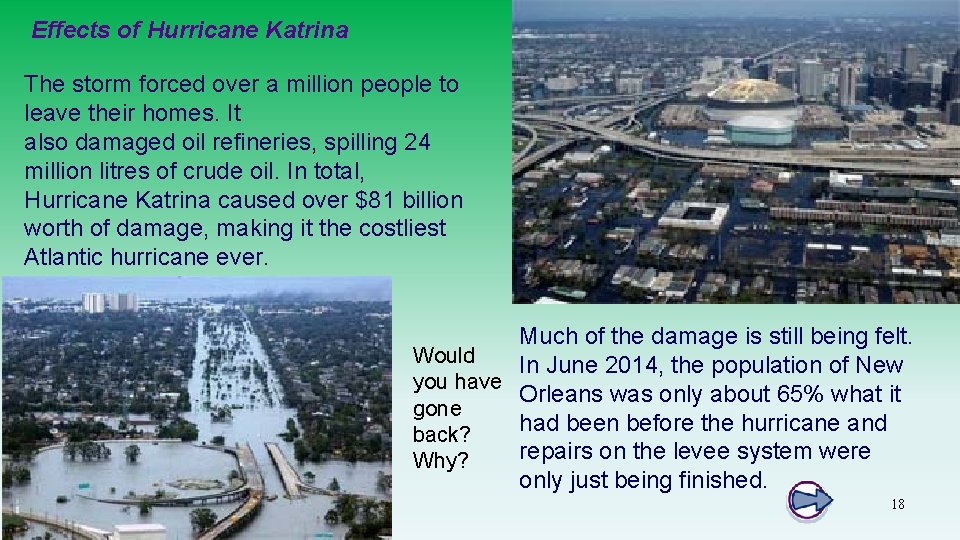 Effects of Hurricane Katrina

The storm forced over a million people to leave their homes. It also damaged oil refineries, spilling 24 million litres of crude oil. In total, Hurricane Katrina caused over $81 billion worth of damage, making it the costliest Atlantic hurricane ever.

Would you have gone back? Why?

Much of the damage is still being felt. In June 2014, the population of New Orleans was only about 65% what it had been before the hurricane and repairs on the levee system were only just being finished.

18